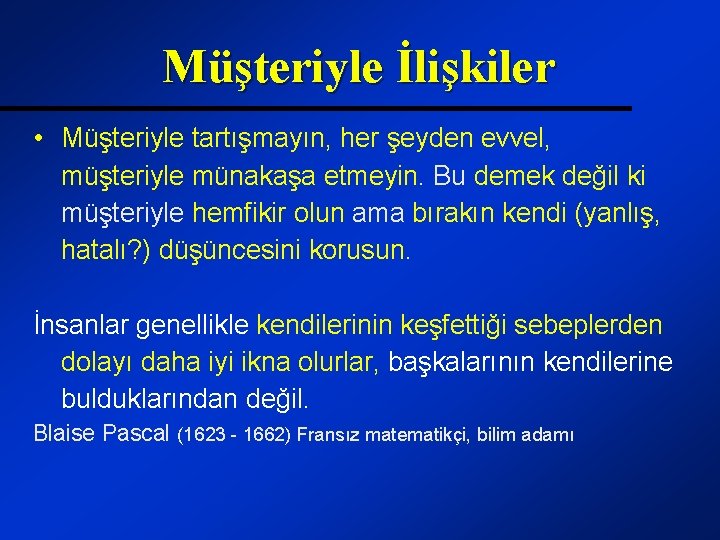 Müşteriyle İlişkiler

• Müşteriyle tartışmayın, her şeyden evvel, müşteriyle münakaşa etmeyin. Bu demek değil ki müşteriyle hemfikir olun ama bırakın kendi (yanlış, hatalı?) düşüncesini korusun.

İnsanlar genellikle kendilerinin keşfettiği sebeplerden dolayı daha iyi ikna olurlar, başkalarının kendilerine bulduklarından değil.

Blaise Pascal (1623 - 1662) Fransız matematikçi, bilim adamı